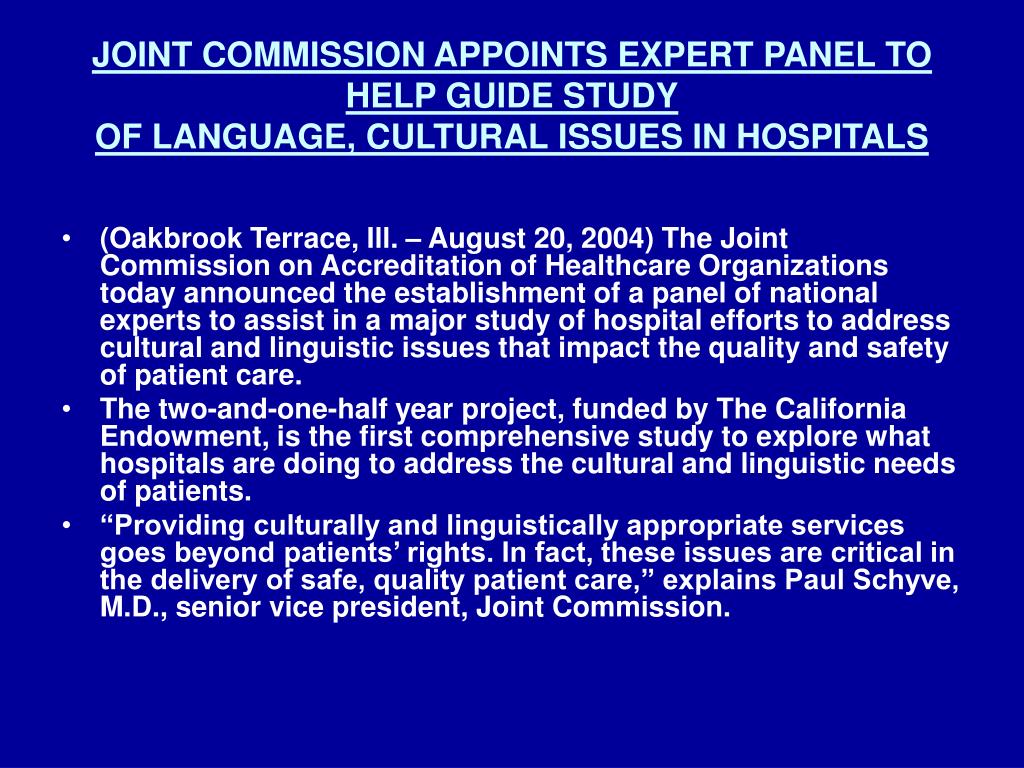 JOINT COMMISSION APPOINTS EXPERT PANEL TO HELP GUIDE STUDY
OF LANGUAGE, CULTURAL ISSUES IN HOSPITALS

• (Oakbrook Terrace, Ill. – August 20, 2004) The Joint Commission on Accreditation of Healthcare Organizations today announced the establishment of a panel of national experts to assist in a major study of hospital efforts to address cultural and linguistic issues that impact the quality and safety of patient care.
• The two-and-one-half year project, funded by The California Endowment, is the first comprehensive study to explore what hospitals are doing to address the cultural and linguistic needs of patients.
• “Providing culturally and linguistically appropriate services goes beyond patients’ rights. In fact, these issues are critical in the delivery of safe, quality patient care,” explains Paul Schyve, M.D., senior vice president, Joint Commission.